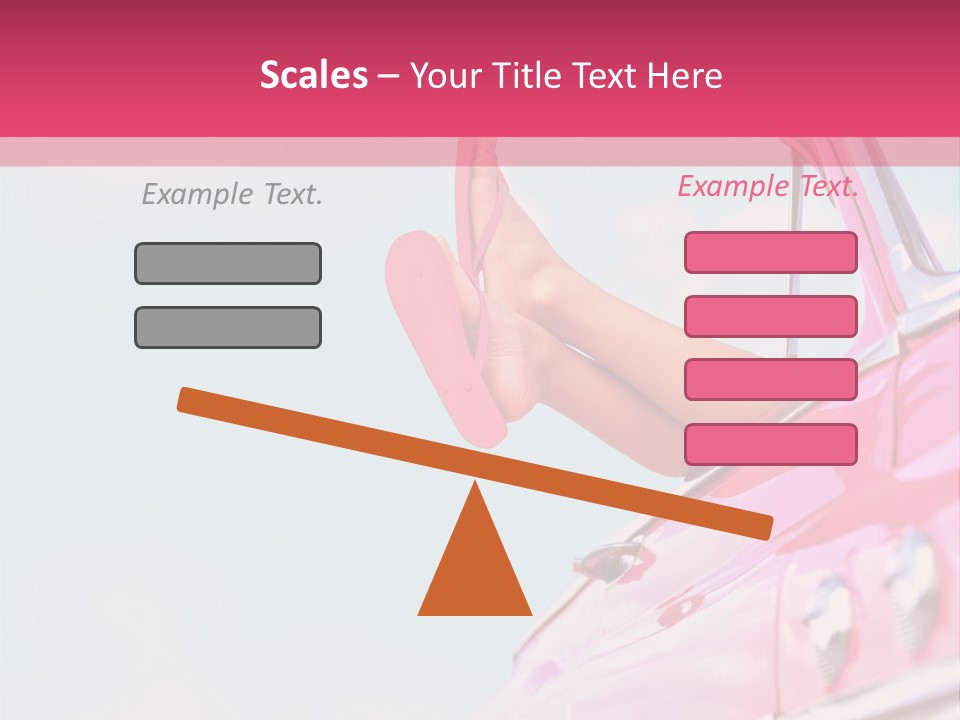 Scales – Your Title Text Here

Example Text.

Example Text.